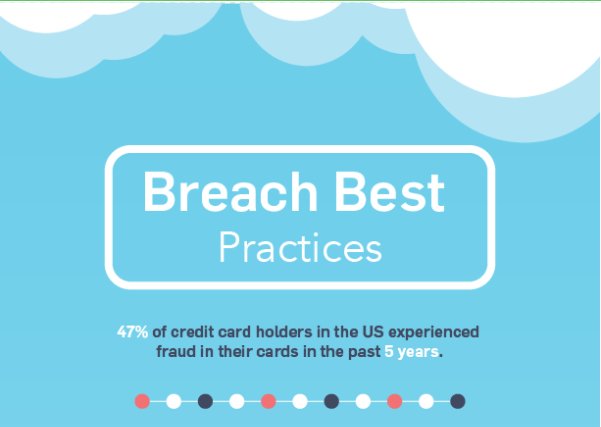 Breach Best
Practices

47% of credit card holders in the US experienced fraud in their cards in the past 5 years.